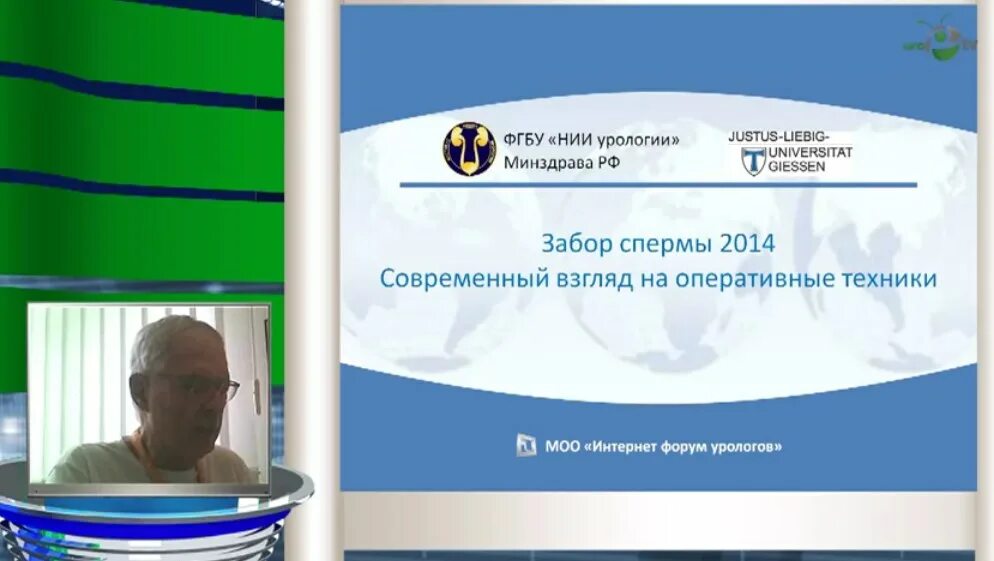 ФГБУ «НИИ урологии» Минздрава РФ

JUSTUS-LIEBIG-UNIVERSITAT GIESSEN

Забор спермы 2014
Современный взгляд на оперативные техники

МОО «Интернет форум урологов»